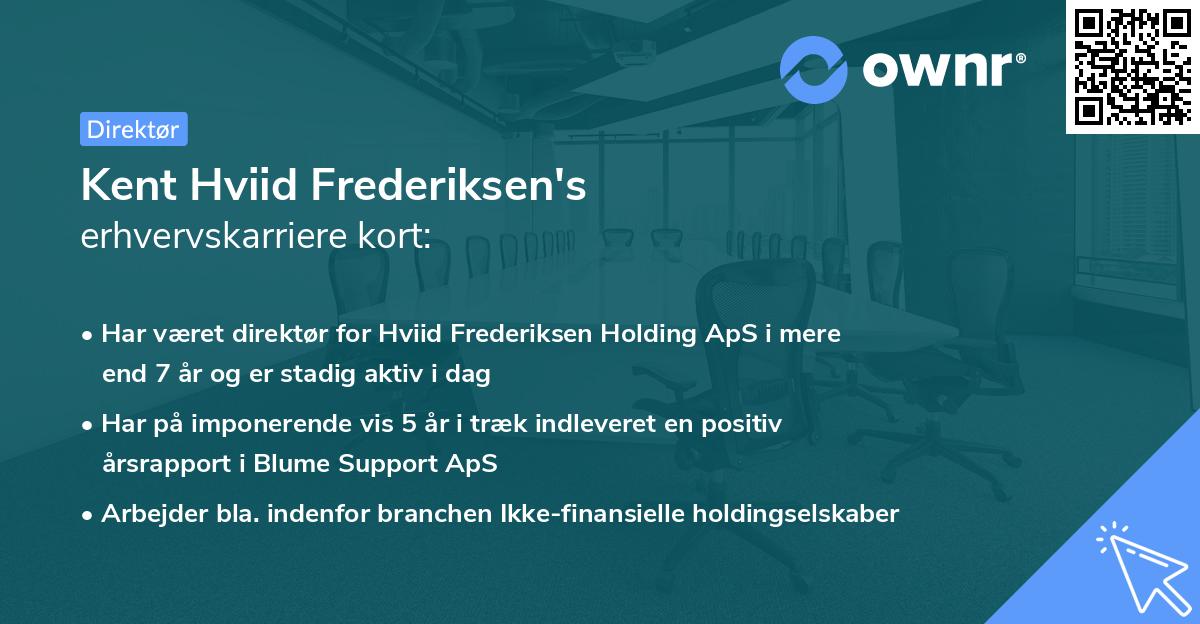 ownr®

Direktør

Kent Hviid Frederiksen's
erhvervskarriere kort:

• Har været direktør for Hviid Frederiksen Holding ApS i mere end 7 år og er stadig aktiv i dag
• Har på imponerende vis 5 år i træk indleveret en positiv årsrapport i Blume Support ApS
• Arbejder bla. indenfor branchen Ikke-finansielle holdingselskaber